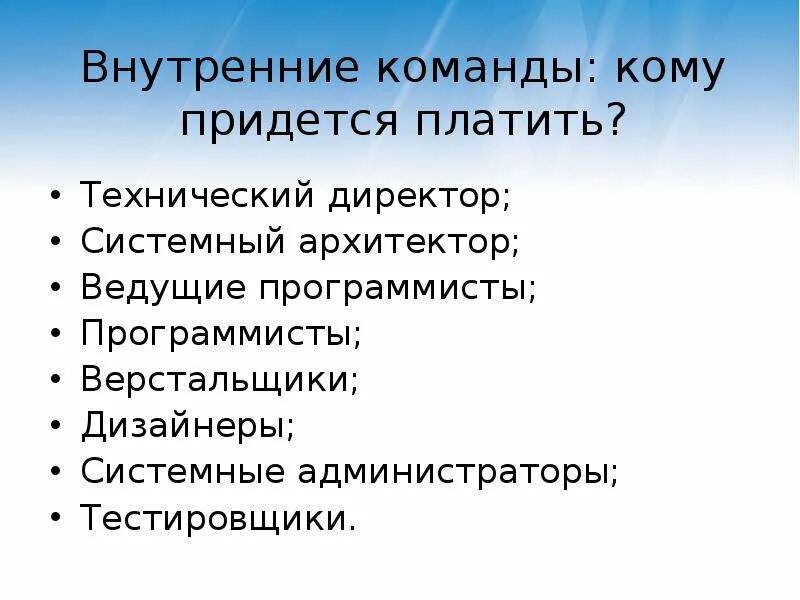 Внутренние команды: кому придется платить?

• Технический директор;
• Системный архитектор;
• Ведущие программисты;
• Программисты;
• Верстальщики;
• Дизайнеры;
• Системные администраторы;
• Тестировщики.